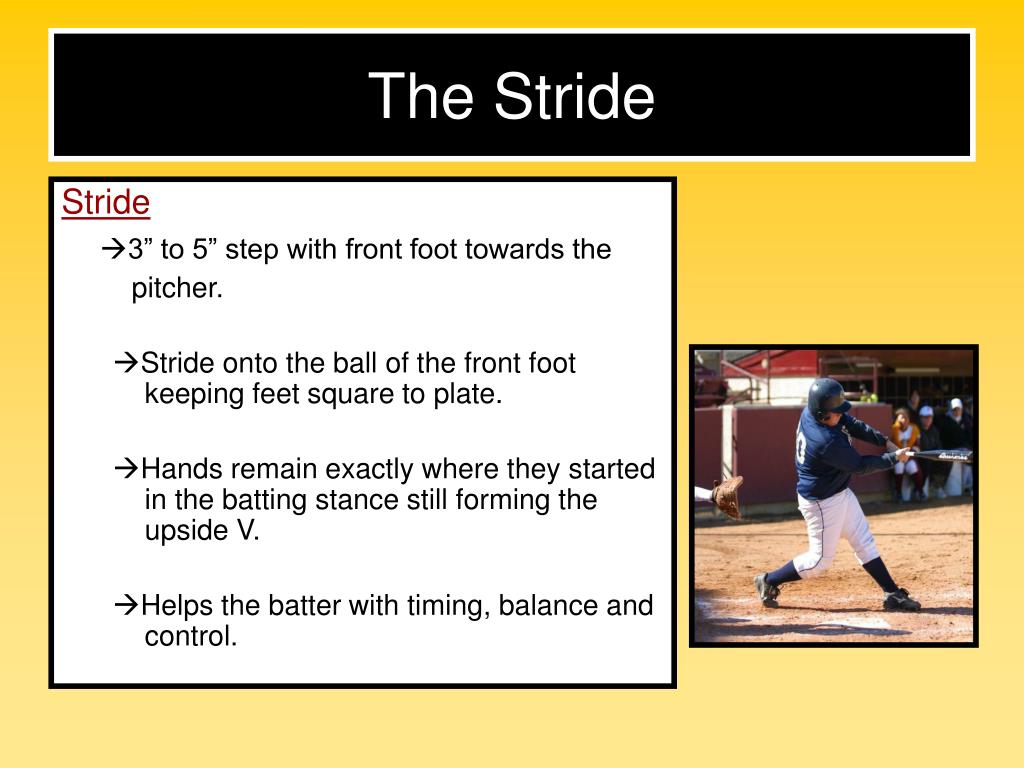 The Stride

Stride

→3” to 5” step with front foot towards the pitcher.

→Stride onto the ball of the front foot keeping feet square to plate.

→Hands remain exactly where they started in the batting stance still forming the upside V.

→Helps the batter with timing, balance and control.